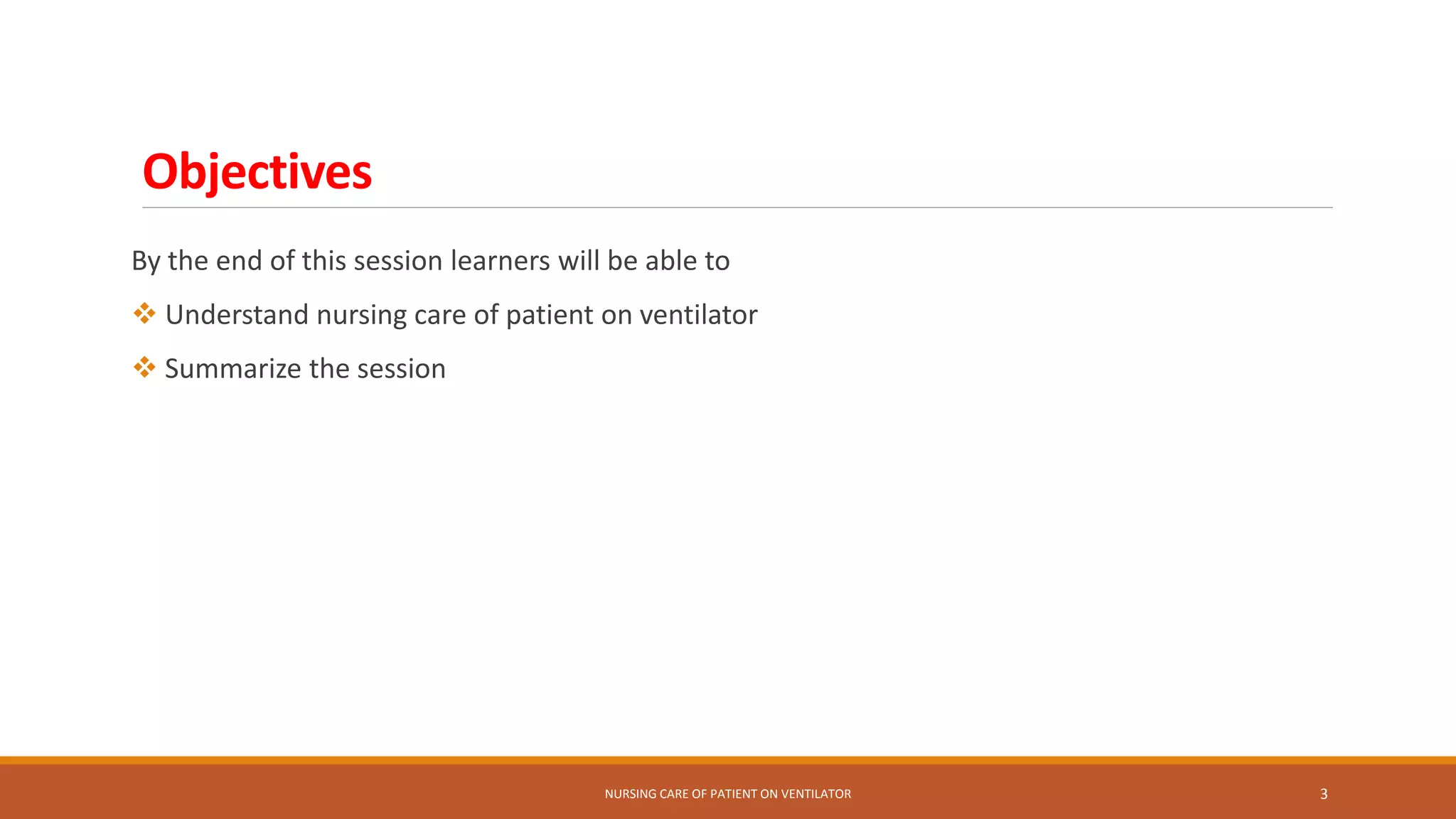 Objectives

By the end of this session learners will be able to

❖ Understand nursing care of patient on ventilator

❖ Summarize the session

NURSING CARE OF PATIENT ON VENTILATOR

3